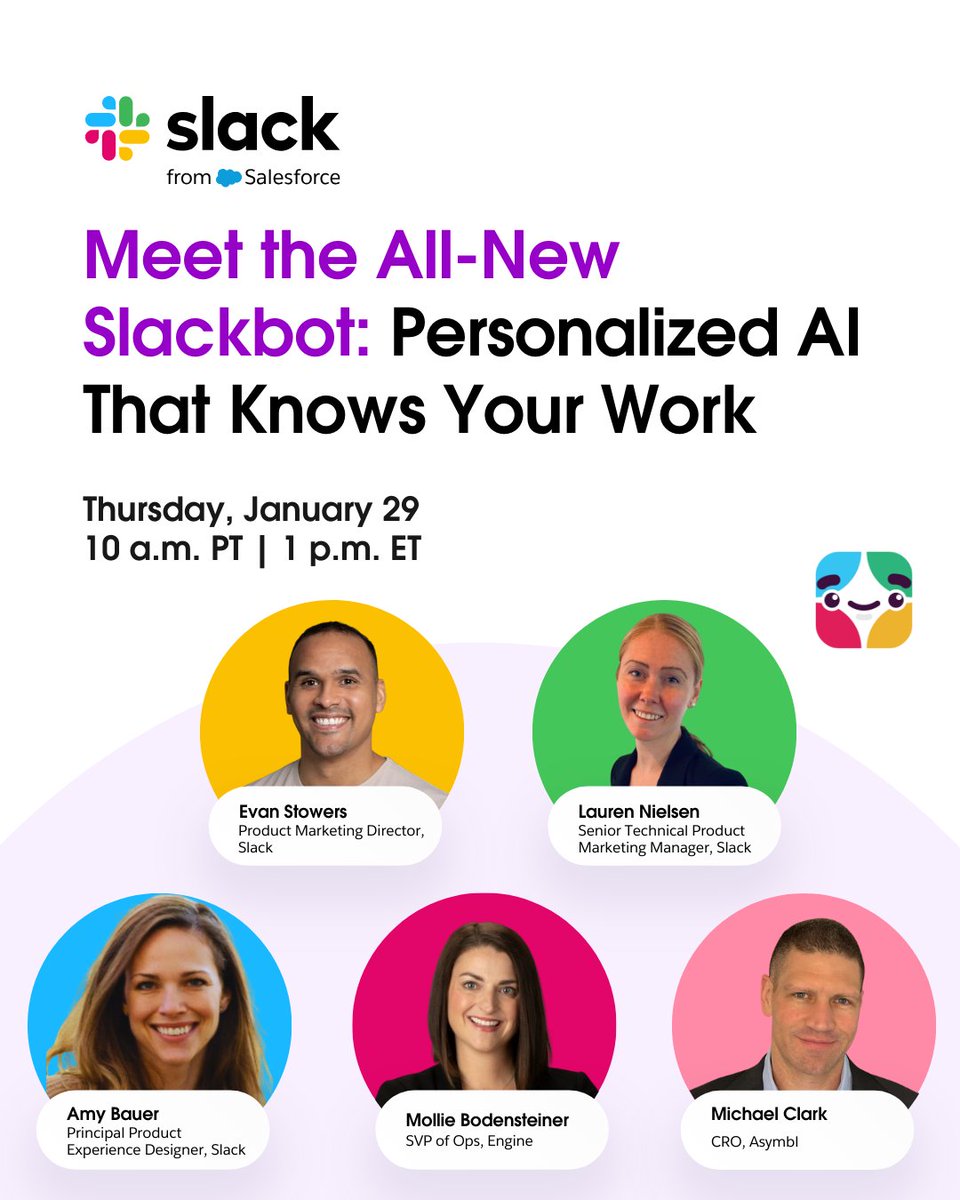 slack
from Salesforce

Meet the All-New Slackbot: Personalized AI That Knows Your Work

Thursday, January 29
10 a.m. PT | 1 p.m. ET

Evan Stowers
Product Marketing Director, Slack

Lauren Nielsen
Senior Technical Product Marketing Manager, Slack

Amy Bauer
Principal Product Experience Designer, Slack

Mollie Bodensteiner
SVP of Ops, Engine

Michael Clark
CRO, Asymbl